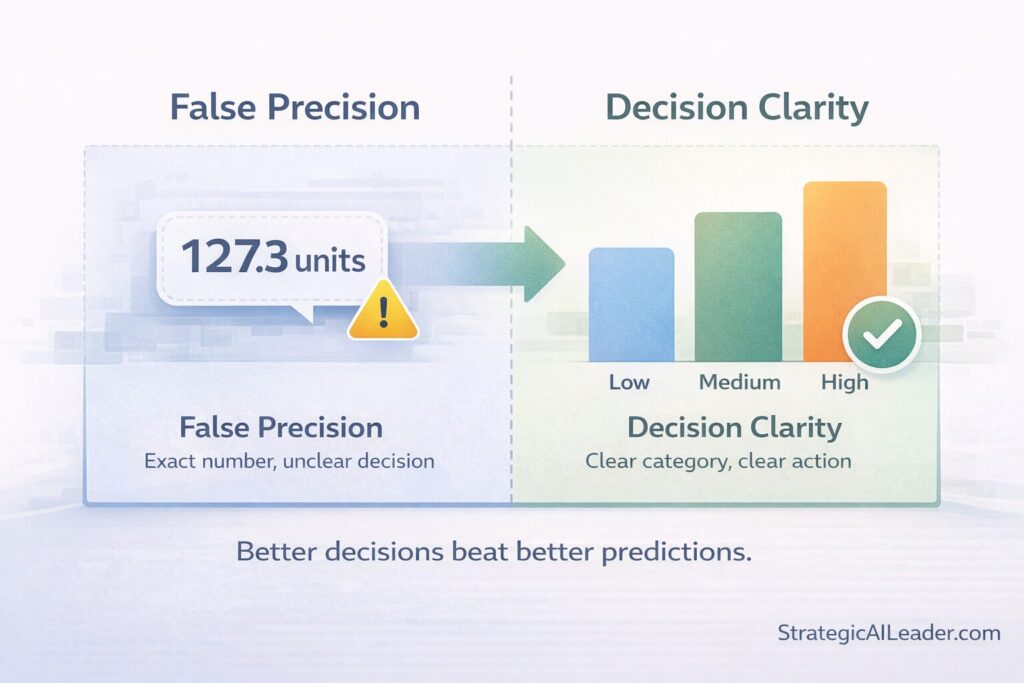 False Precision

Decision Clarity

127.3 units

Low
Medium
High

False Precision
Exact number, unclear decision

Decision Clarity
Clear category, clear action

Better decisions beat better predictions.

StrategicAILeader.com